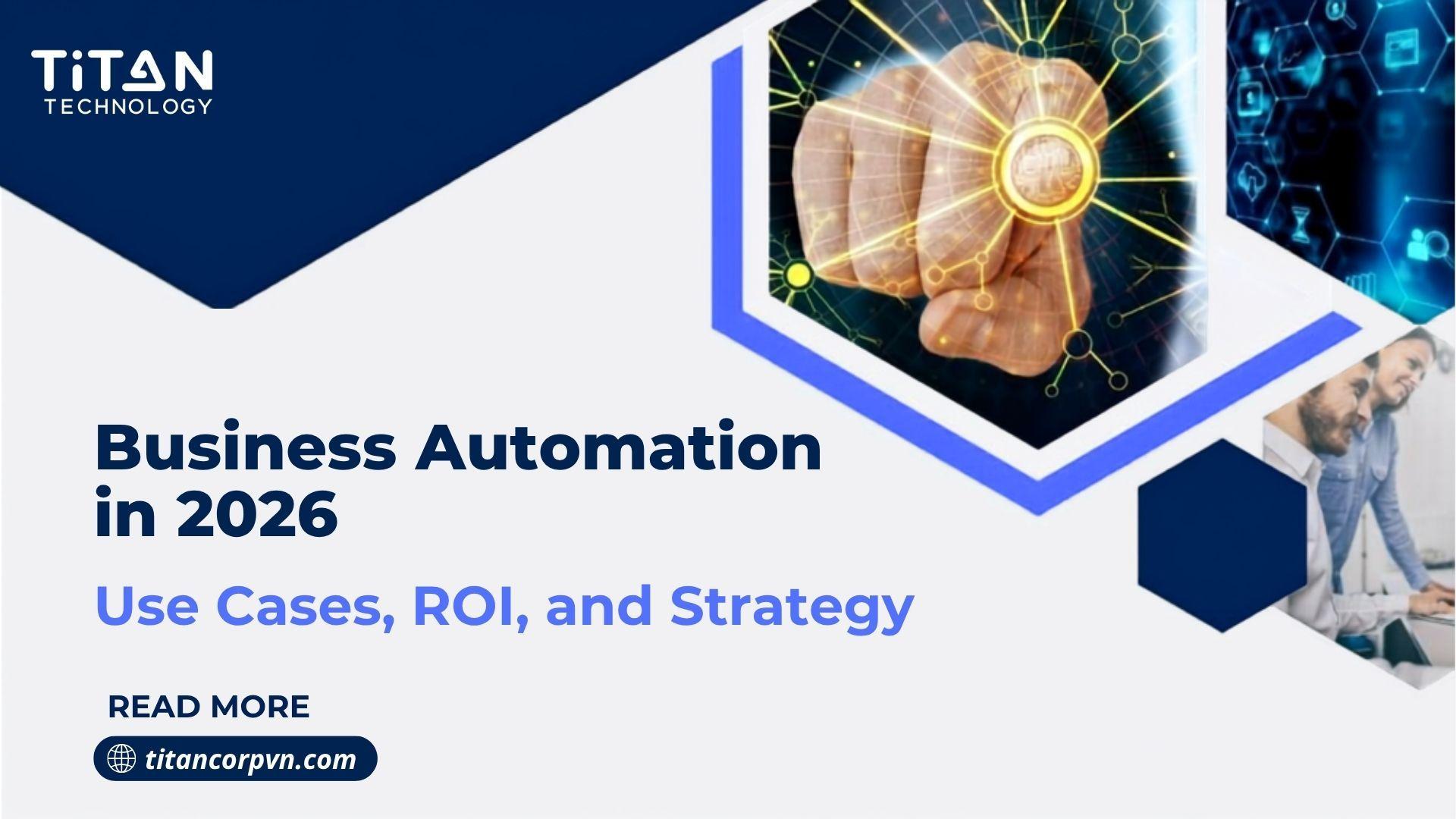 TiTAN
TECHNOLOGY

Business Automation in 2026

Use Cases, ROI, and Strategy

READ MORE

titancorpvn.com